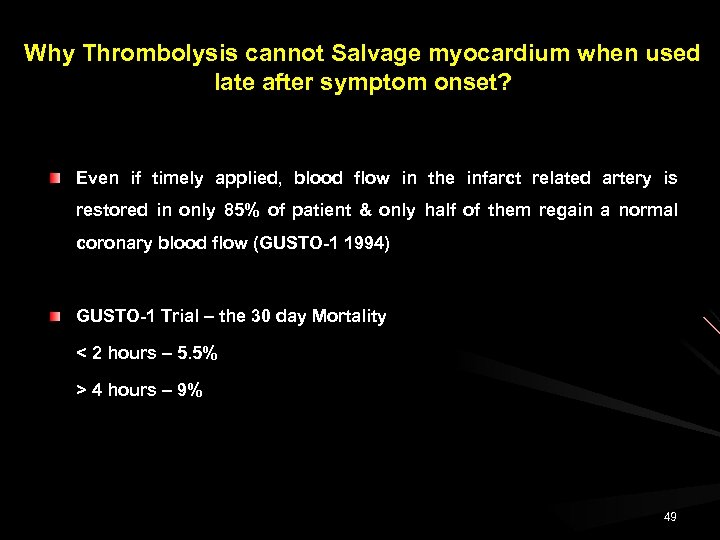 Why Thrombolysis cannot Salvage myocardium when used late after symptom onset?

Even if timely applied, blood flow in the infarct related artery is restored in only 85% of patient & only half of them regain a normal coronary blood flow (GUSTO-1 1994)

GUSTO-1 Trial – the 30 day Mortality

< 2 hours – 5.5%

> 4 hours – 9%

49